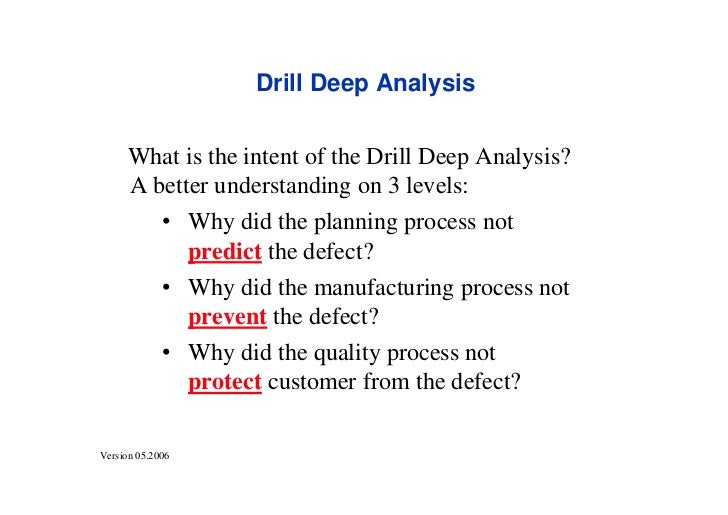 Drill Deep Analysis

What is the intent of the Drill Deep Analysis?
A better understanding on 3 levels:

• Why did the planning process not predict the defect?
• Why did the manufacturing process not prevent the defect?
• Why did the quality process not protect customer from the defect?

Version 05.2006